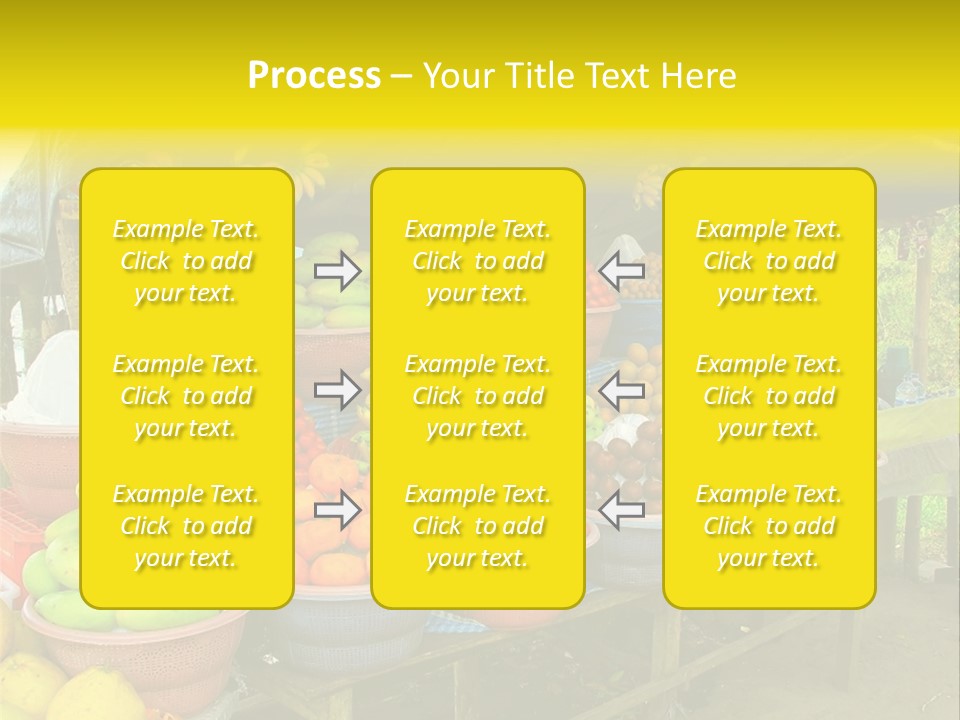 Process – Your Title Text Here

Example Text. Click to add your text.

Example Text. Click to add your text.

Example Text. Click to add your text.

Example Text. Click to add your text.

Example Text. Click to add your text.

Example Text. Click to add your text.

Example Text. Click to add your text.

Example Text. Click to add your text.

Example Text. Click to add your text.